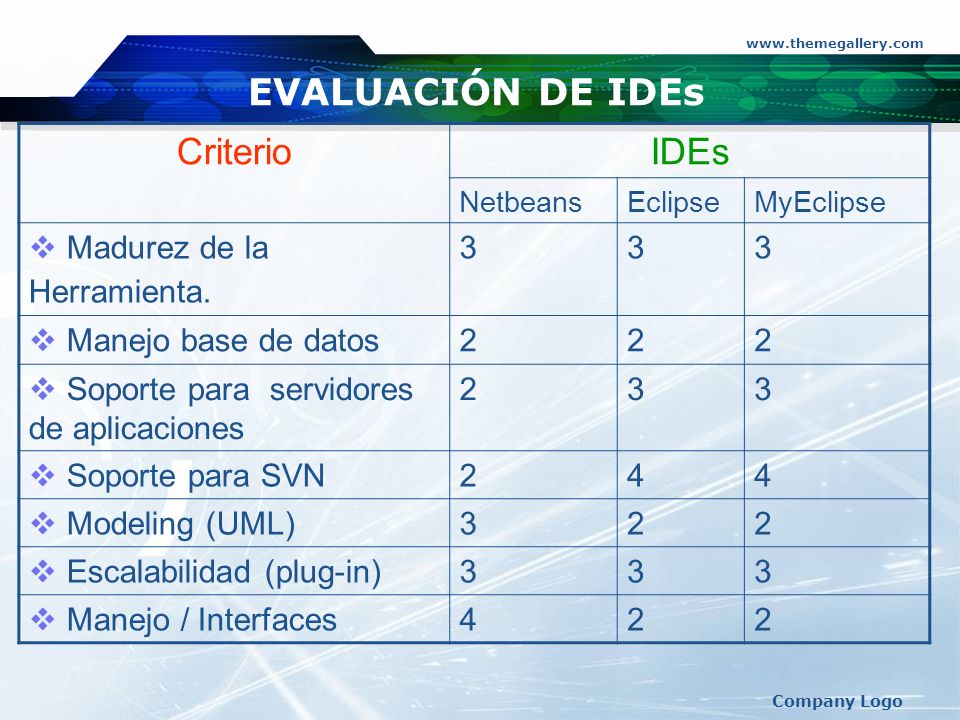 www.themegallery.com

EVALUACIÓN DE IDEs

| Criterio | IDEs | | |
|---|---|---|---|
| | Netbeans | Eclipse | MyEclipse |
| ❖ Madurez de la Herramienta. | 3 | 3 | 3 |
| ❖ Manejo base de datos | 2 | 2 | 2 |
| ❖ Soporte para servidores de aplicaciones | 2 | 3 | 3 |
| ❖ Soporte para SVN | 2 | 4 | 4 |
| ❖ Modeling (UML) | 3 | 2 | 2 |
| ❖ Escalabilidad (plug-in) | 3 | 3 | 3 |
| ❖ Manejo / Interfaces | 4 | 2 | 2 |

Company Logo